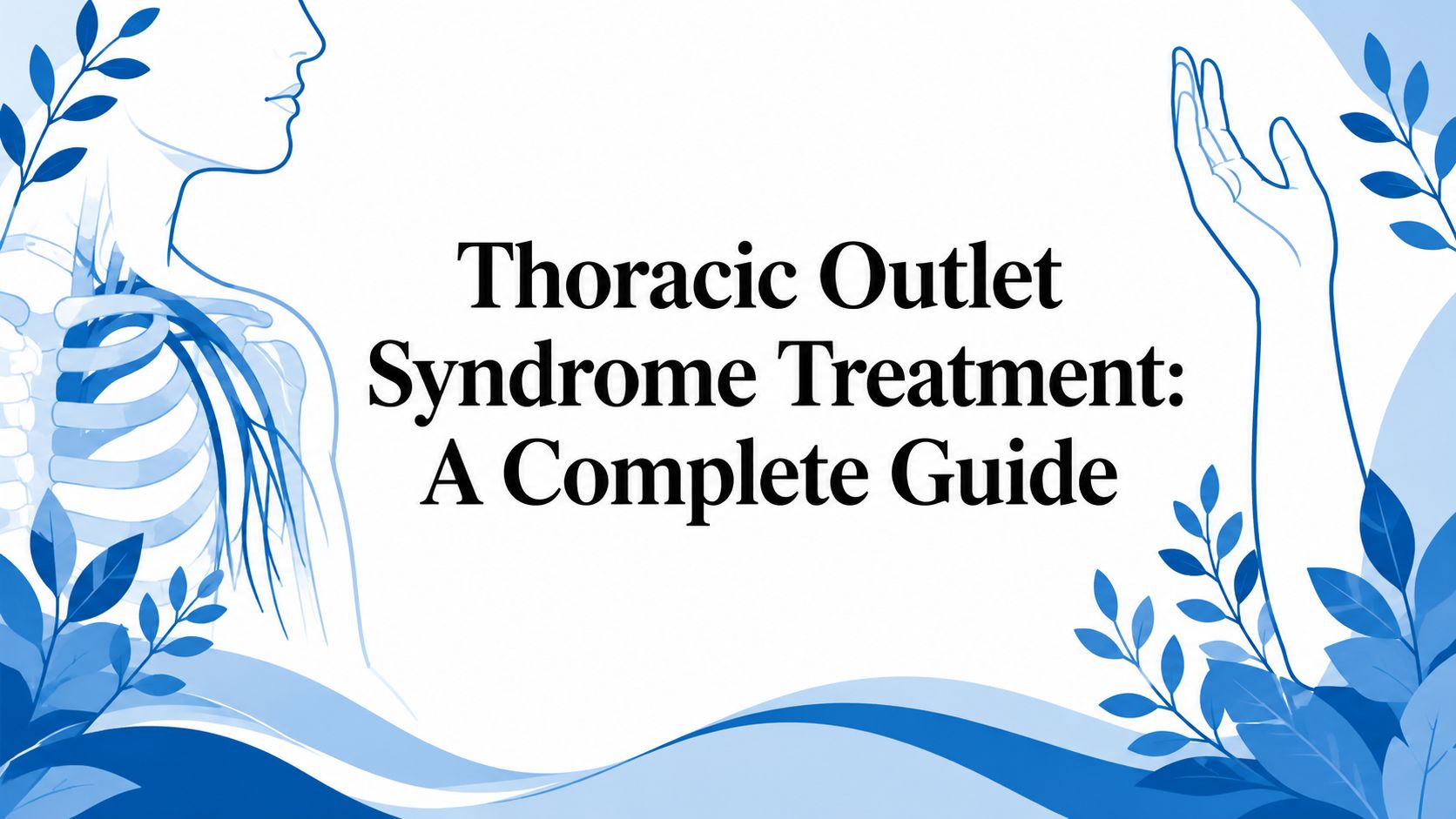 Thoracic Outlet Syndrome Treatment: A Complete Guide